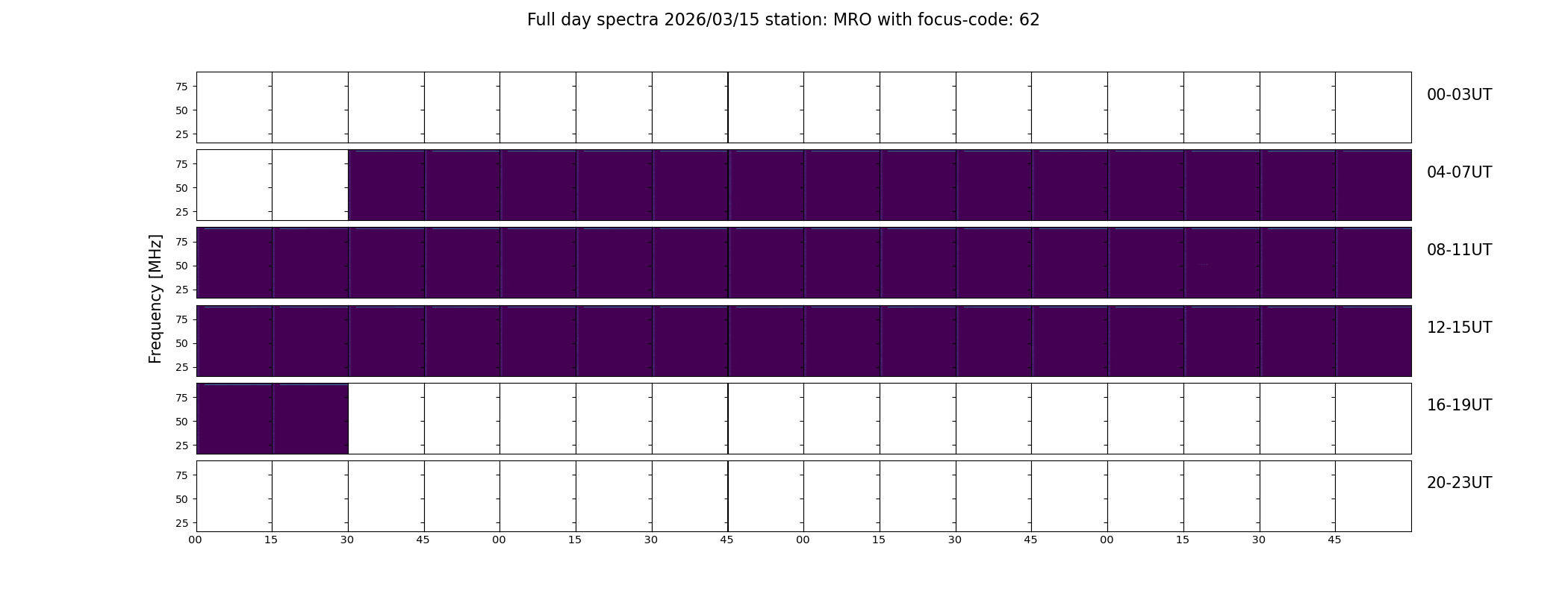 Full day spectra 2026/03/15 station: MRO with focus-code: 62

Frequency [MHz]

75
50
25
00-03UT

75
50
25
04-07UT

75
50
25
08-11UT

75
50
25
12-15UT

75
50
25
16-19UT

75
50
25
20-23UT

00 15 30 45 00 15 30 45 00 15 30 45 00 15 30 45